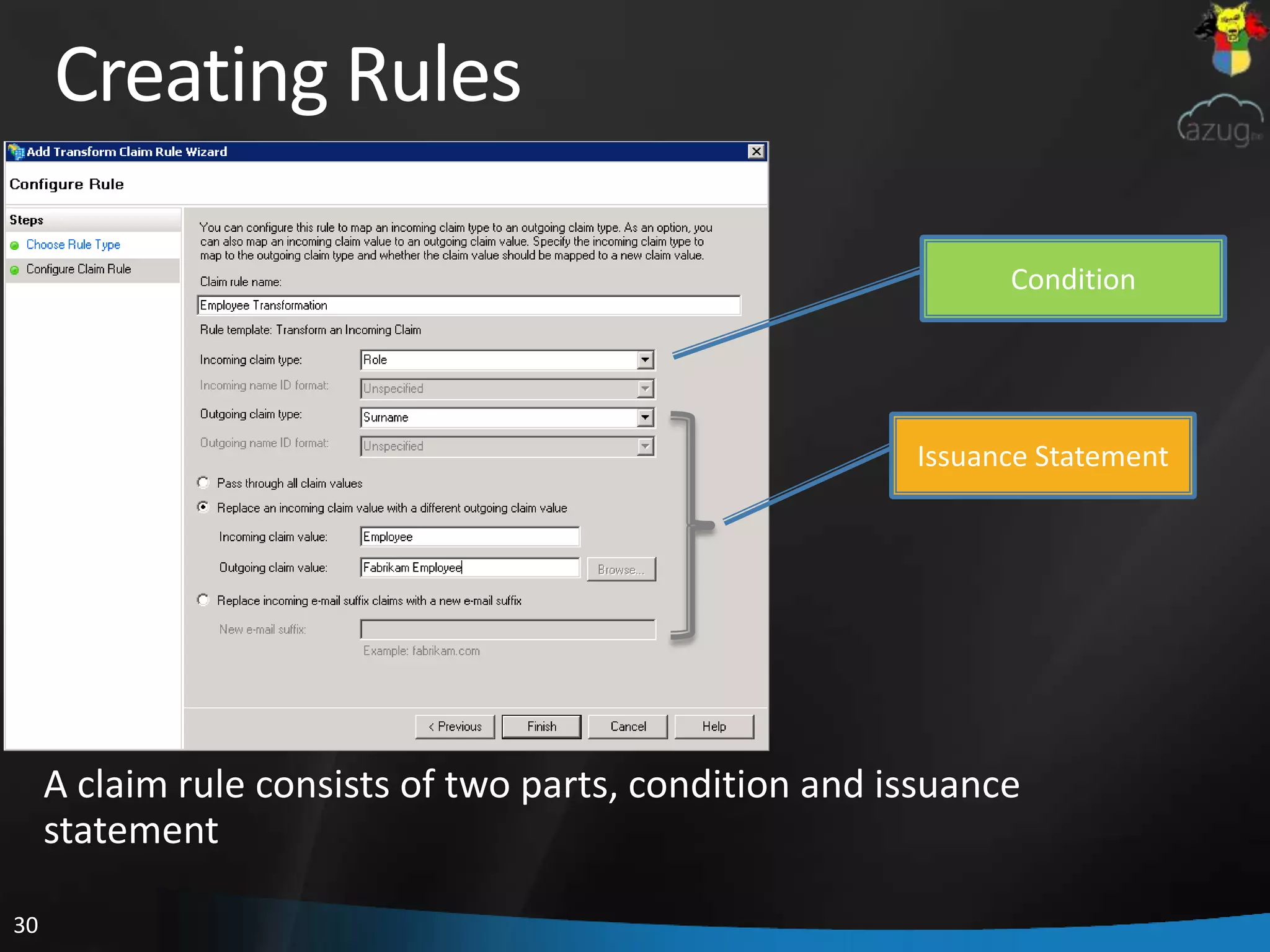 Creating Rules

azug

Add Transform Claim Rule Wizard

Configure Rule

Steps

Choose Rule Type

Configure Claim Rule

You can configure this rule to map an incoming claim type to an outgoing claim type. As an option, you can also map an incoming claim value to an outgoing claim value. Specify the incoming claim type to map to the outgoing claim type and whether the claim value should be mapped to a new claim value.

Claim rule name:

Employee Transformation

Rule template: Transform an Incoming Claim

Incoming claim type: Role

Incoming name ID format: Unspecified

Outgoing claim type: Surname

Outgoing name ID format: Unspecified

Pass through all claim values

Replace an incoming claim value with a different outgoing claim value

Incoming claim value: Employee

Outgoing claim value: Fabrikam Employee Browse...

Replace incoming e-mail suffix claims with a new e-mail suffix

New e-mail suffix:

Example: fabrikam.com

< Previous Finish Cancel Help

Condition

Issuance Statement

A claim rule consists of two parts, condition and issuance statement

30